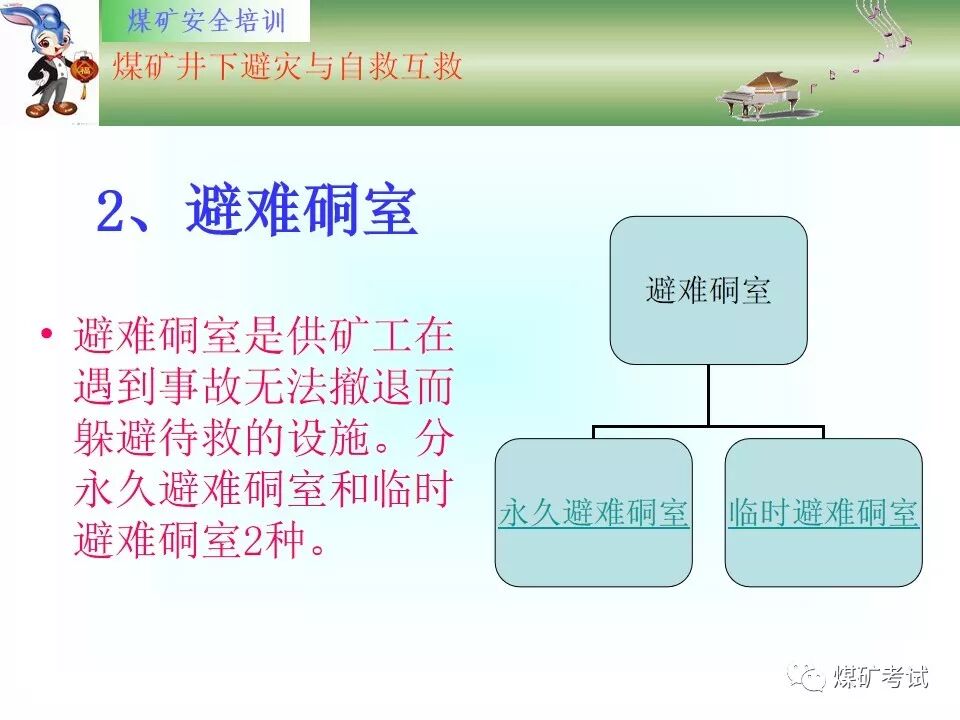 煤矿安全培训
煤矿井下避灾与自救互救

2、避难硐室

• 避难硐室是供矿工在遇到事故无法撤退而躲避待救的设施。分永久避难硐室和临时避难硐室2种。

避难硐室

永久避难硐室

临时避难硐室

煤矿考试